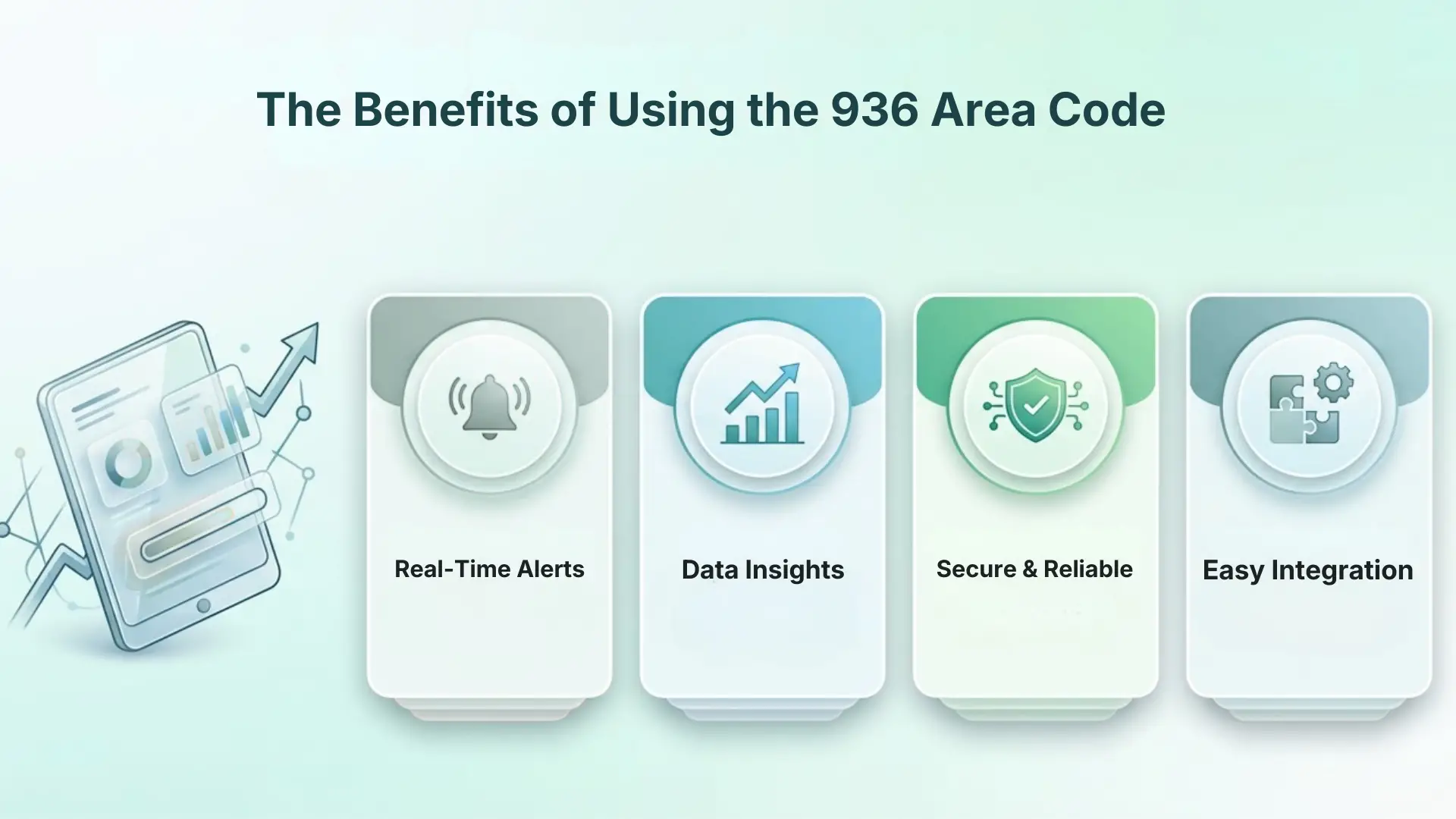 The Benefits of Using the 936 Area Code

Real-Time Alerts

Data Insights

Secure & Reliable

Easy Integration